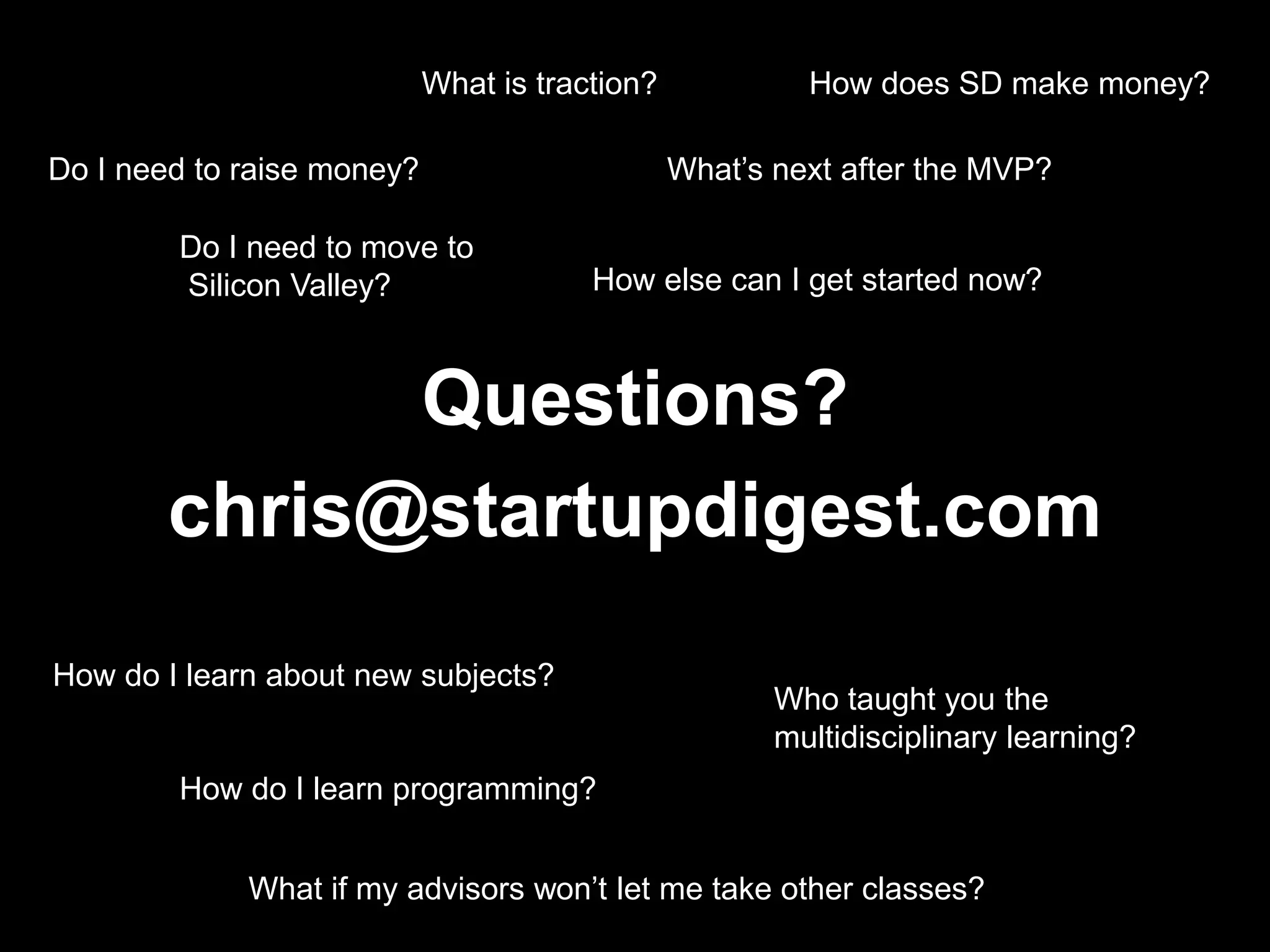 What is traction?

How does SD make money?

Do I need to raise money?

What’s next after the MVP?

Do I need to move to Silicon Valley?

How else can I get started now?

Questions?

chris@startupdigest.com

How do I learn about new subjects?

Who taught you the multidisciplinary learning?

How do I learn programming?

What if my advisors won’t let me take other classes?